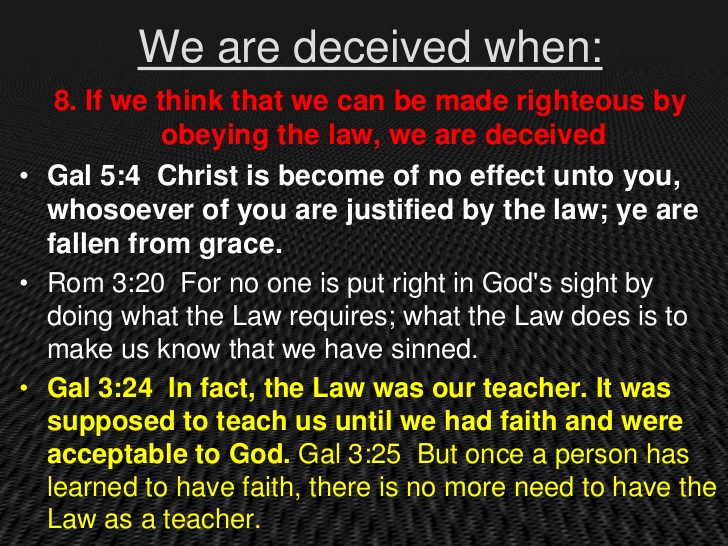 We are deceived when:

8. If we think that we can be made righteous by obeying the law, we are deceived

• Gal 5:4 Christ is become of no effect unto you, whosoever of you are justified by the law; ye are fallen from grace.

• Rom 3:20 For no one is put right in God's sight by doing what the Law requires; what the Law does is to make us know that we have sinned.

• Gal 3:24 In fact, the Law was our teacher. It was supposed to teach us until we had faith and were acceptable to God. Gal 3:25 But once a person has learned to have faith, there is no more need to have the Law as a teacher.